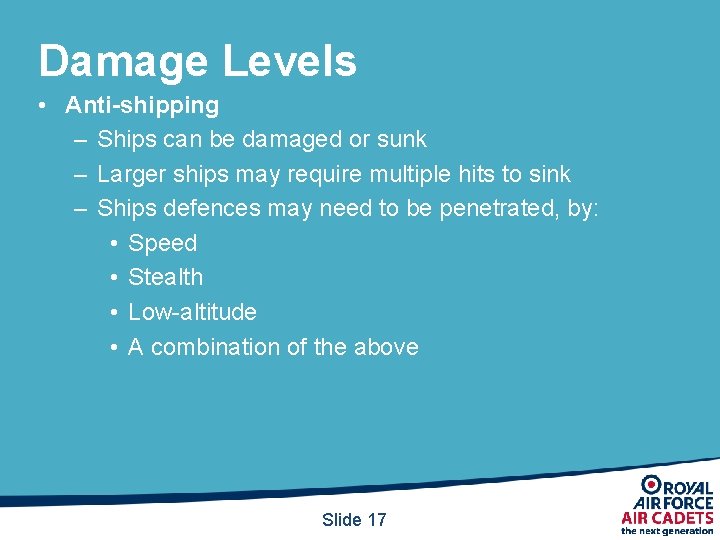 Damage Levels

• Anti-shipping
– Ships can be damaged or sunk
– Larger ships may require multiple hits to sink
– Ships defences may need to be penetrated, by:
• Speed
• Stealth
• Low-altitude
• A combination of the above

Slide 17

ROYAL AIR FORCE AIR CADETS
the next generation